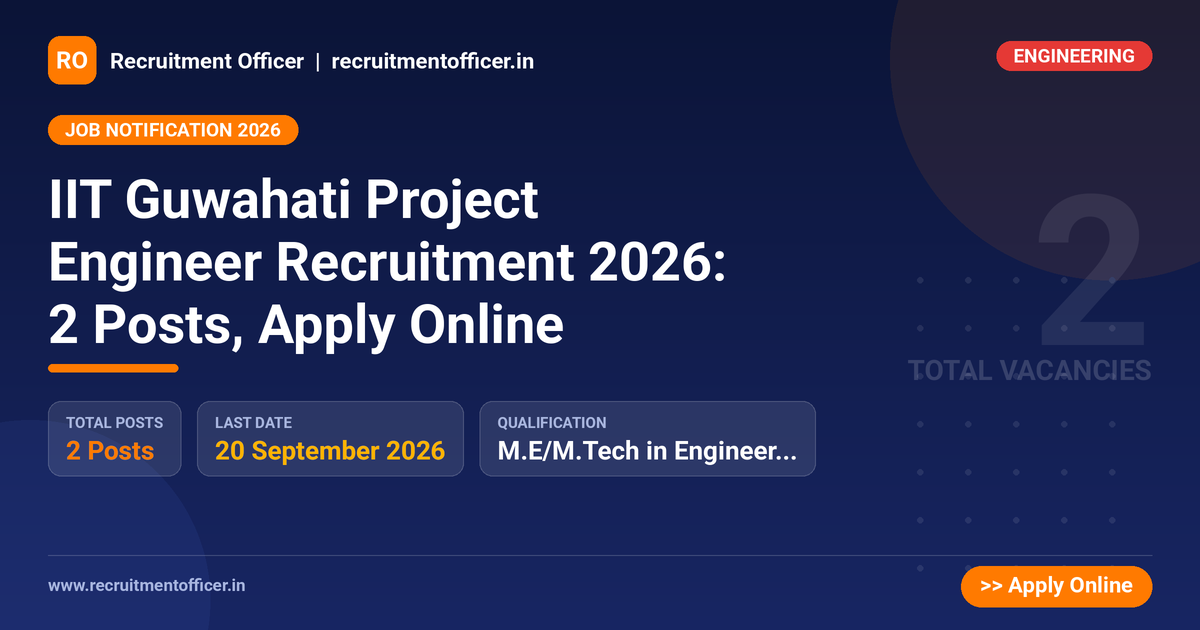 RO Recruitment Officer | recruitmentofficer.in

ENGINEERING

JOB NOTIFICATION 2026

IIT Guwahati Project Engineer Recruitment 2026: 2 Posts, Apply Online

2
TOTAL VACANCIES

TOTAL POSTS
2 Posts

LAST DATE
20 September 2026

QUALIFICATION
M.E/M.Tech in Engineer...

www.recruitmentofficer.in

>> Apply Online